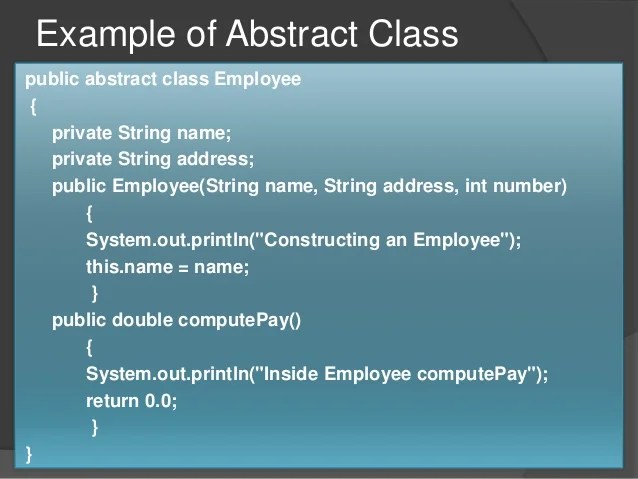 Example of Abstract Class

public abstract class Employee
{
private String name;
private String address;
public Employee(String name, String address, int number)
{
System.out.println("Constructing an Employee");
this.name = name;
}
public double computePay()
{
System.out.println("Inside Employee computePay");
return 0.0;
}
}